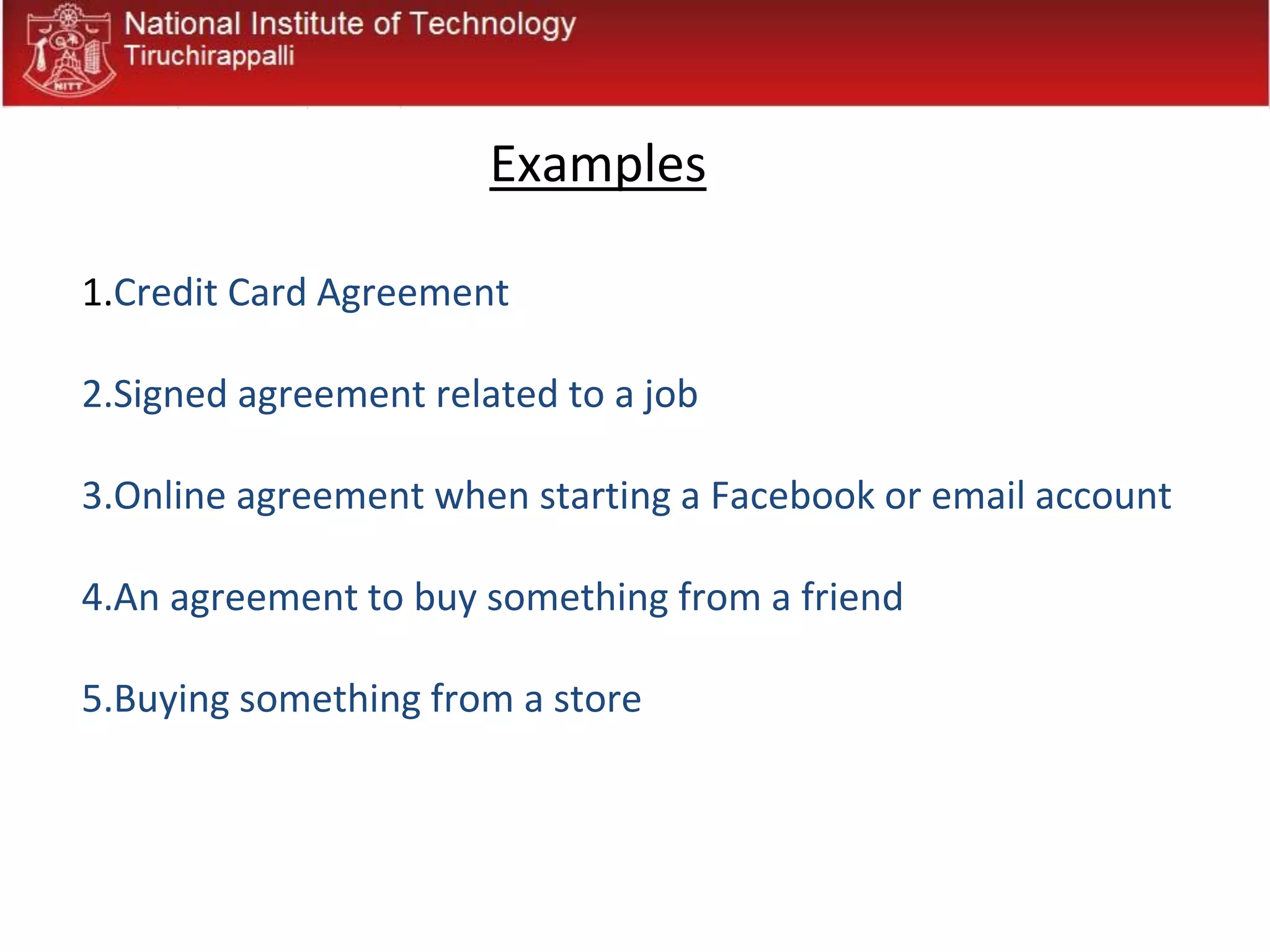 NITT

National Institute of Technology
Tiruchirappalli

Examples

1.Credit Card Agreement

2.Signed agreement related to a job

3.Online agreement when starting a Facebook or email account

4.An agreement to buy something from a friend

5.Buying something from a store